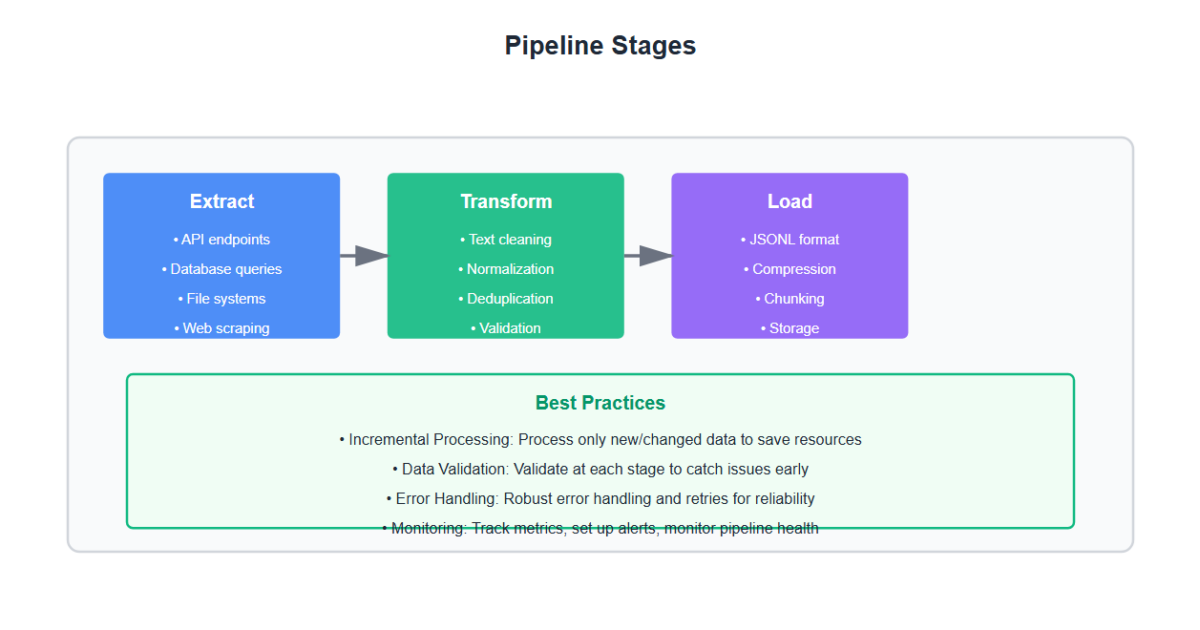 Pipeline Stages

Extract
• API endpoints
• Database queries
• File systems
• Web scraping

Transform
• Text cleaning
• Normalization
• Deduplication
• Validation

Load
• JSONL format
• Compression
• Chunking
• Storage

Best Practices
• Incremental Processing: Process only new/changed data to save resources
• Data Validation: Validate at each stage to catch issues early
• Error Handling: Robust error handling and retries for reliability
• Monitoring: Track metrics, set up alerts, monitor pipeline health